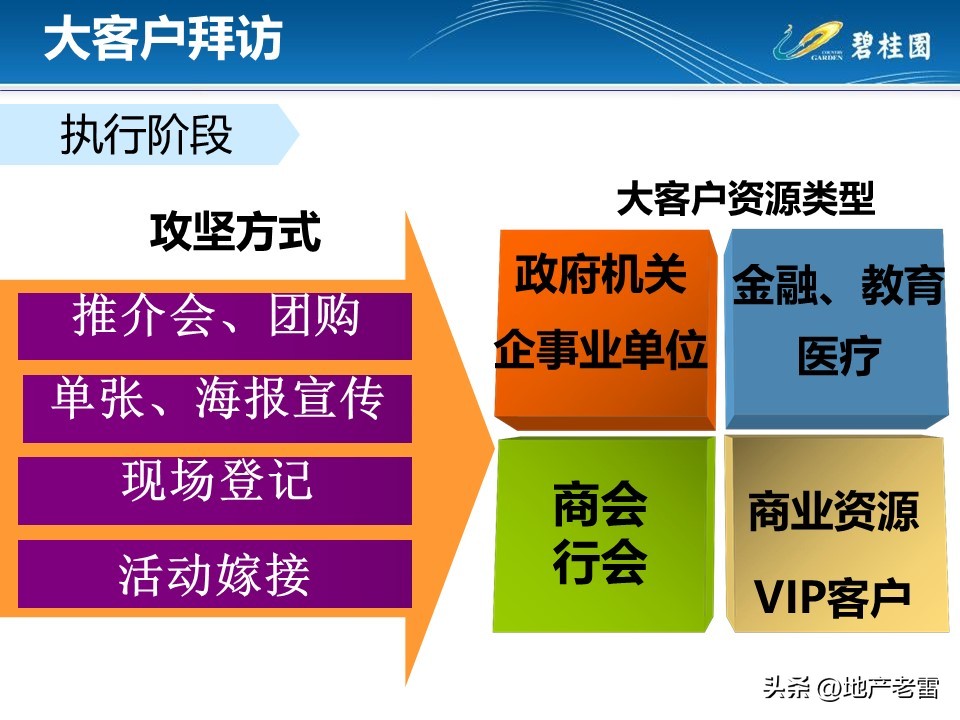 大客户拜访

COUNTRY GARDEN 碧桂园

执行阶段

攻坚方式

推介会、团购

单张、海报宣传

现场登记

活动嫁接

大客户资源类型

政府机关
企事业单位

金融、教育
医疗

商会
行会

商业资源
VIP客户

头条 @地产老雷